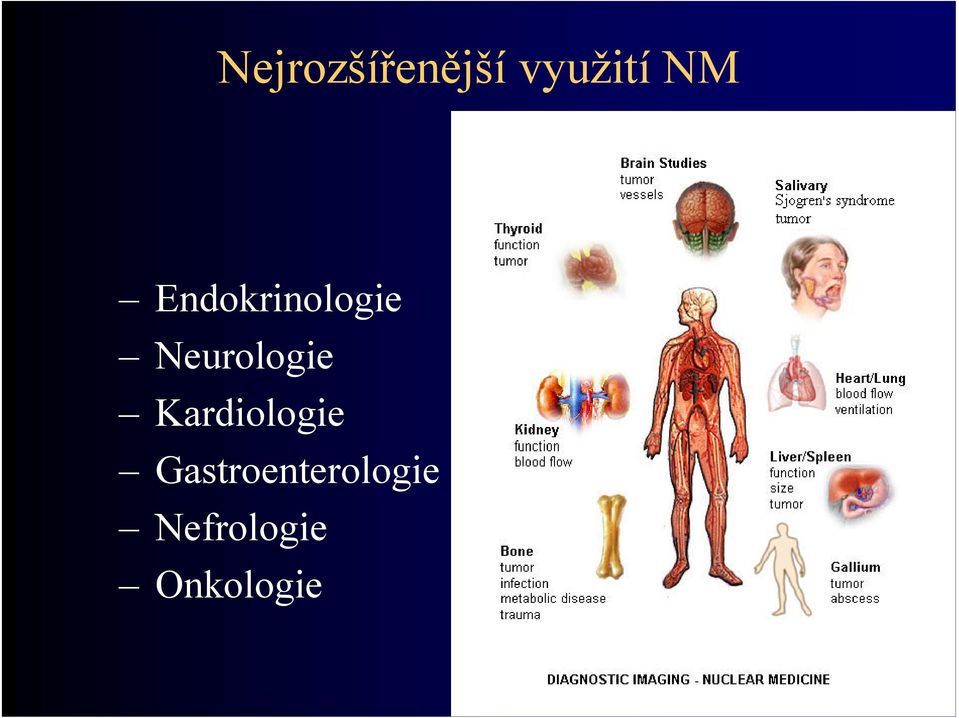 Nejrozšířenější využití NM

– Endokrinologie
– Neurologie
– Kardiologie
– Gastroenterologie
– Nefrologie
– Onkologie

Brain Studies
tumor
vessels

Salivary
Sjogren's syndrome
tumor

Thyroid
function
tumor

Heart/Lung
blood flow
ventilation

Kidney
function
blood flow

Liver/Spleen
function
size
tumor

Bone
tumor
infection
metabolic disease
trauma

Gallium
tumor
abscess

DIAGNOSTIC IMAGING - NUCLEAR MEDICINE